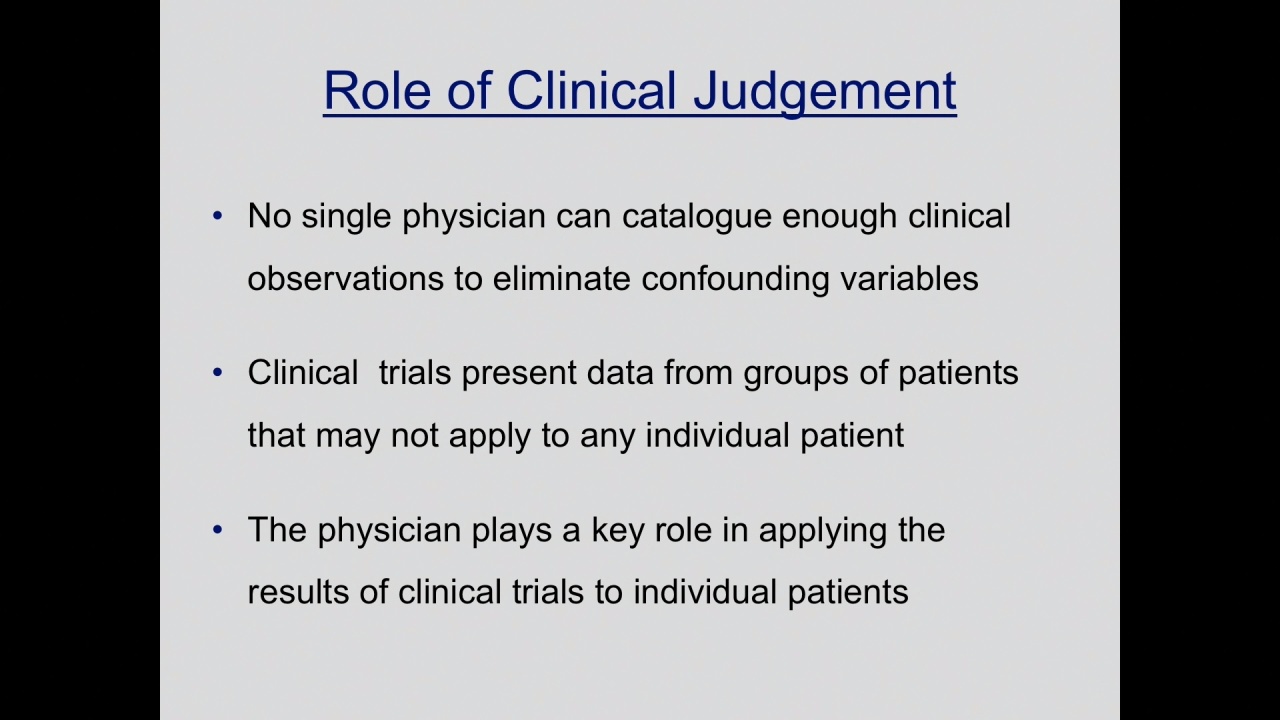 Role of Clinical Judgement

• No single physician can catalogue enough clinical observations to eliminate confounding variables

• Clinical trials present data from groups of patients that may not apply to any individual patient

• The physician plays a key role in applying the results of clinical trials to individual patients